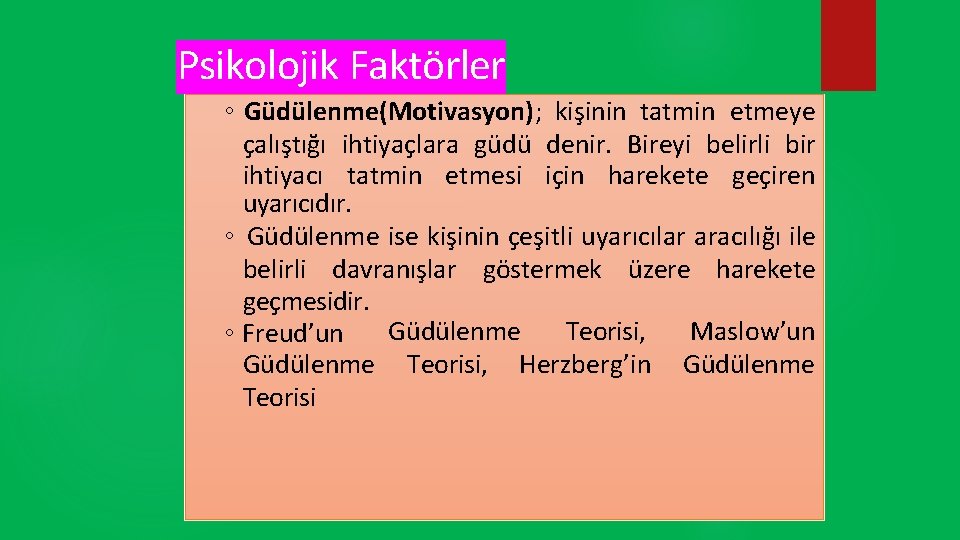 Psikolojik Faktörler

◦ Güdülenme(Motivasyon); kişinin tatmin etmeye çalıştığı ihtiyaçlara güdü denir. Bireyi belirli bir ihtiyacı tatmin etmesi için harekete geçiren uyarıcıdır.

◦ Güdülenme ise kişinin çeşitli uyarıcılar aracılığı ile belirli davranışlar göstermek üzere harekete geçmesidir.

◦ Freud'un Güdülenme Teorisi, Maslow'un Güdülenme Teorisi, Herzberg'in Güdülenme Teorisi